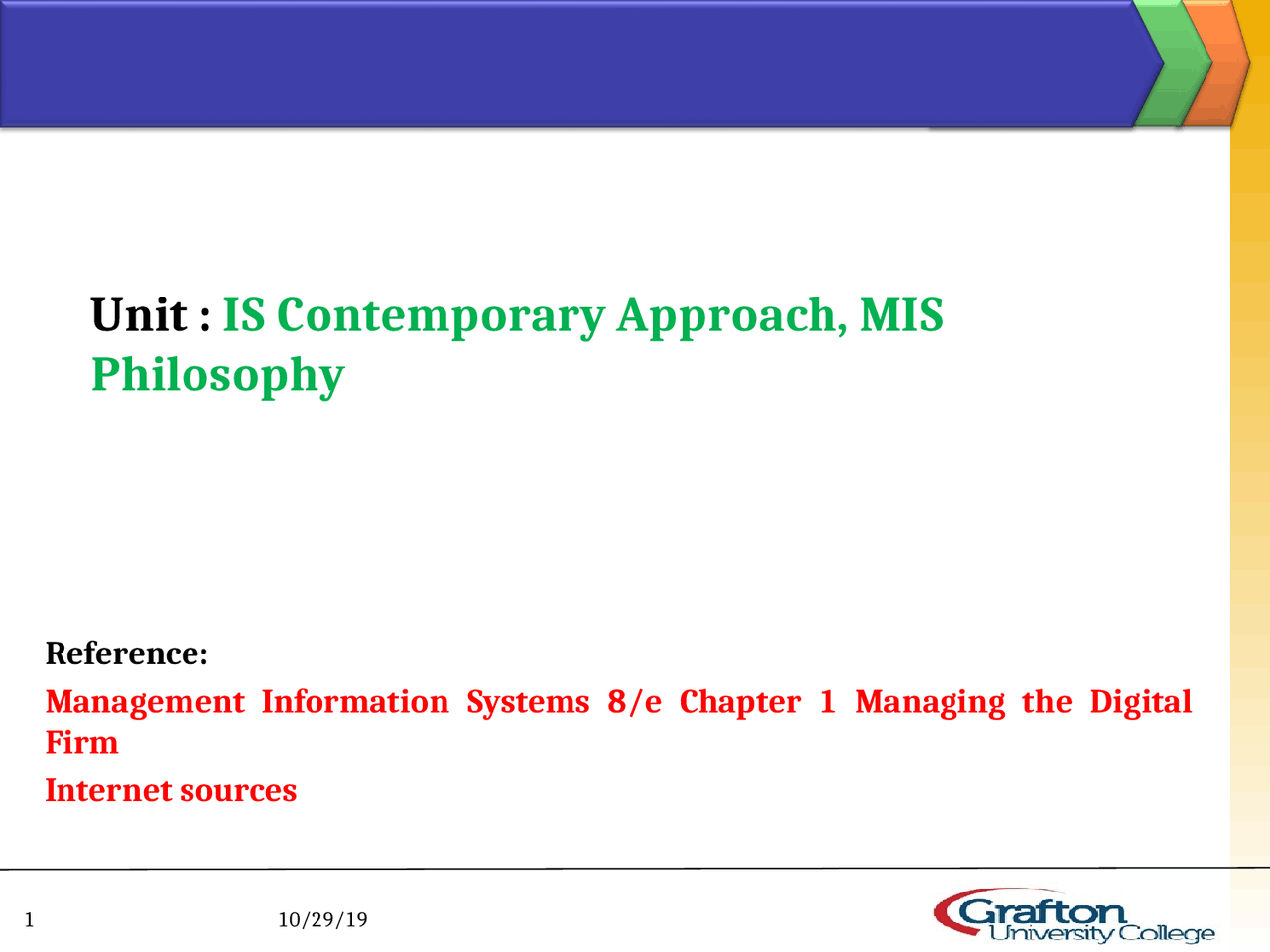 Unit : IS Contemporary Approach, MIS Philosophy

Reference:

Management Information Systems 8/e Chapter 1 Managing the Digital Firm

Internet sources

1

10/29/19

Grafton University College